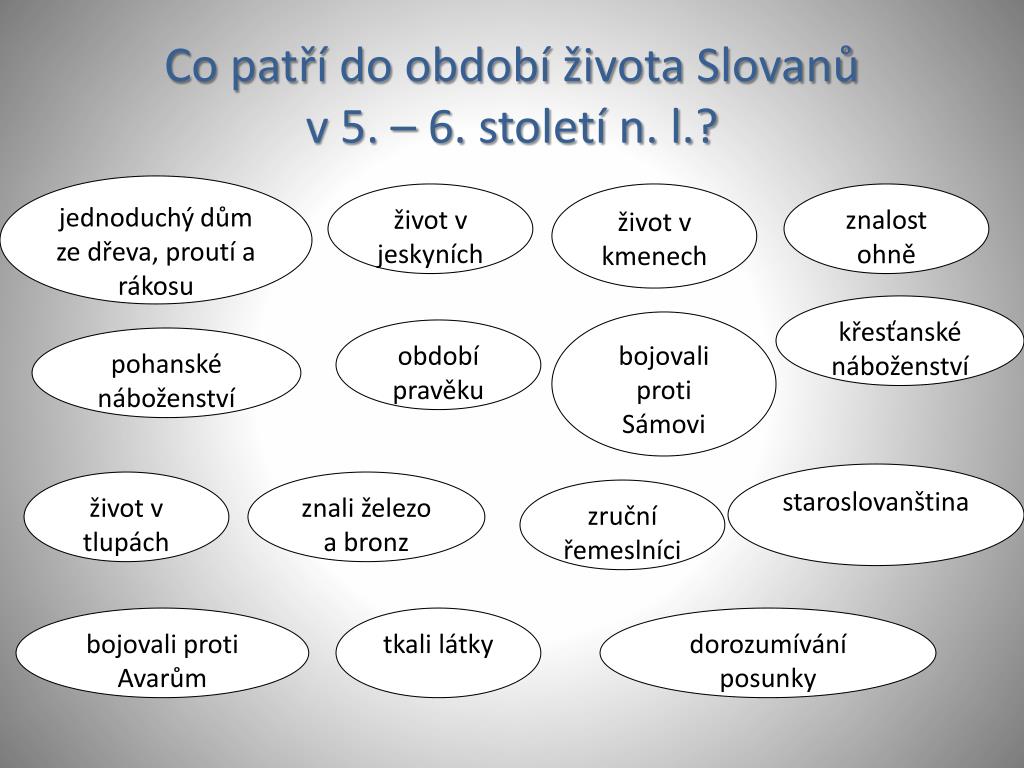 Co patří do období života Slovanů v 5. – 6. století n. l.?

jednoduchý dům ze dřeva, proutí a rákosu

život v jeskyních

život v kmenech

znalost ohně

pohanské náboženství

období pravěku

bojovali proti Sámovi

křesťanské náboženství

život v tlupách

znali železo a bronz

zruční řemeslníci

staroslovanština

bojovali proti Avarům

tkali látky

dorozumívání posunky